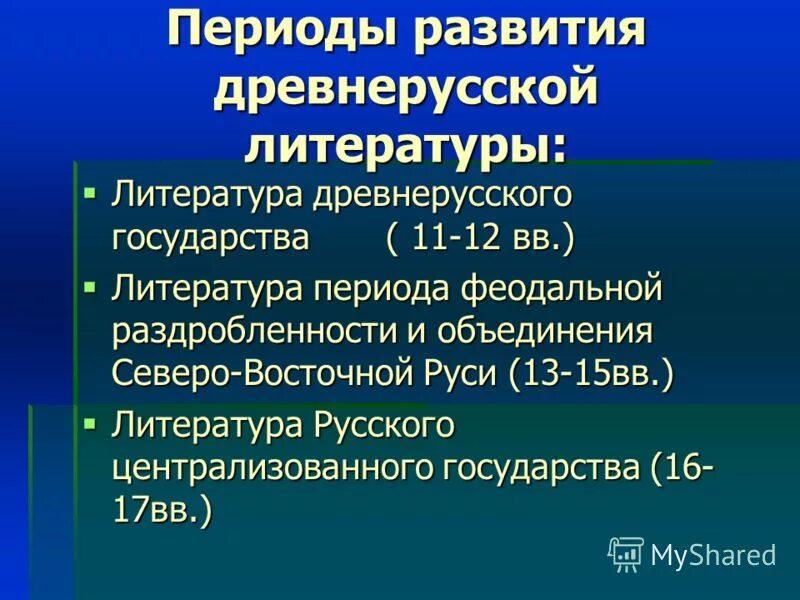 Периоды развития древнерусской литературы:

▪ Литература древнерусского государства ( 11-12 вв.)
▪ Литература периода феодальной раздробленности и объединения Северо-Восточной Руси (13-15вв.)
▪ Литература Русского централизованного государства (16-17вв.)

MyShared